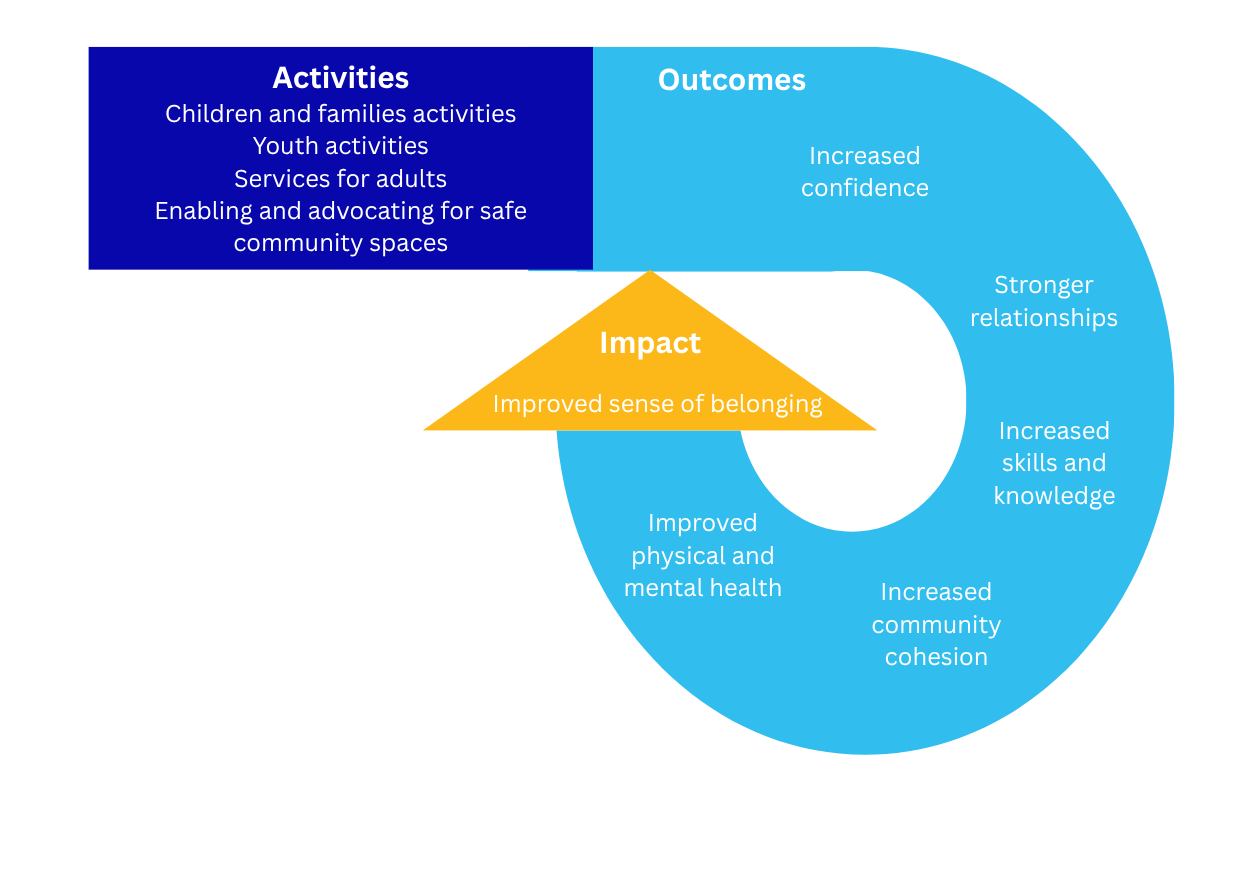 Activities
Children and families activities
Youth activities
Services for adults
Enabling and advocating for safe community spaces

Outcomes

Increased confidence

Stronger relationships

Increased skills and knowledge

Increased community cohesion

Improved physical and mental health

Impact
Improved sense of belonging